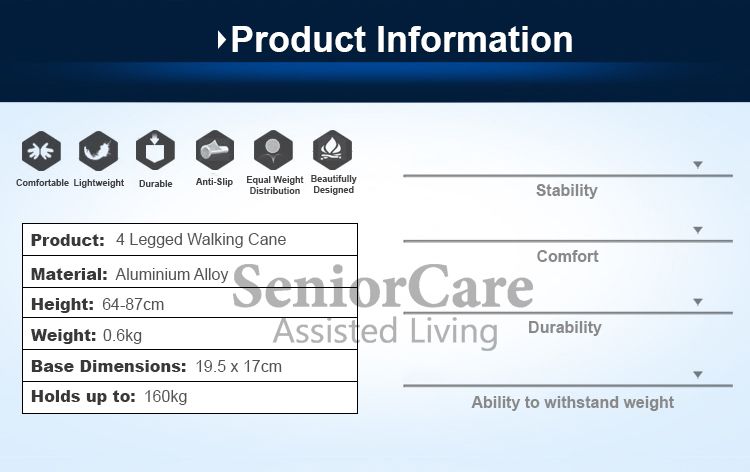 Product Information

Comfortable Lightweight Durable Anti-Slip Equal Weight Distribution Beautifully Designed

| Product: 4 Legged Walking Cane |
|---|
| Material: Aluminium Alloy |
| Height: 64-87cm |
| Weight: 0.6kg |
| Base Dimensions: 19.5 x 17cm |
| Holds up to: 160kg |

SeniorCare
Assisted Living

Stability

Comfort

Durability

Ability to withstand weight